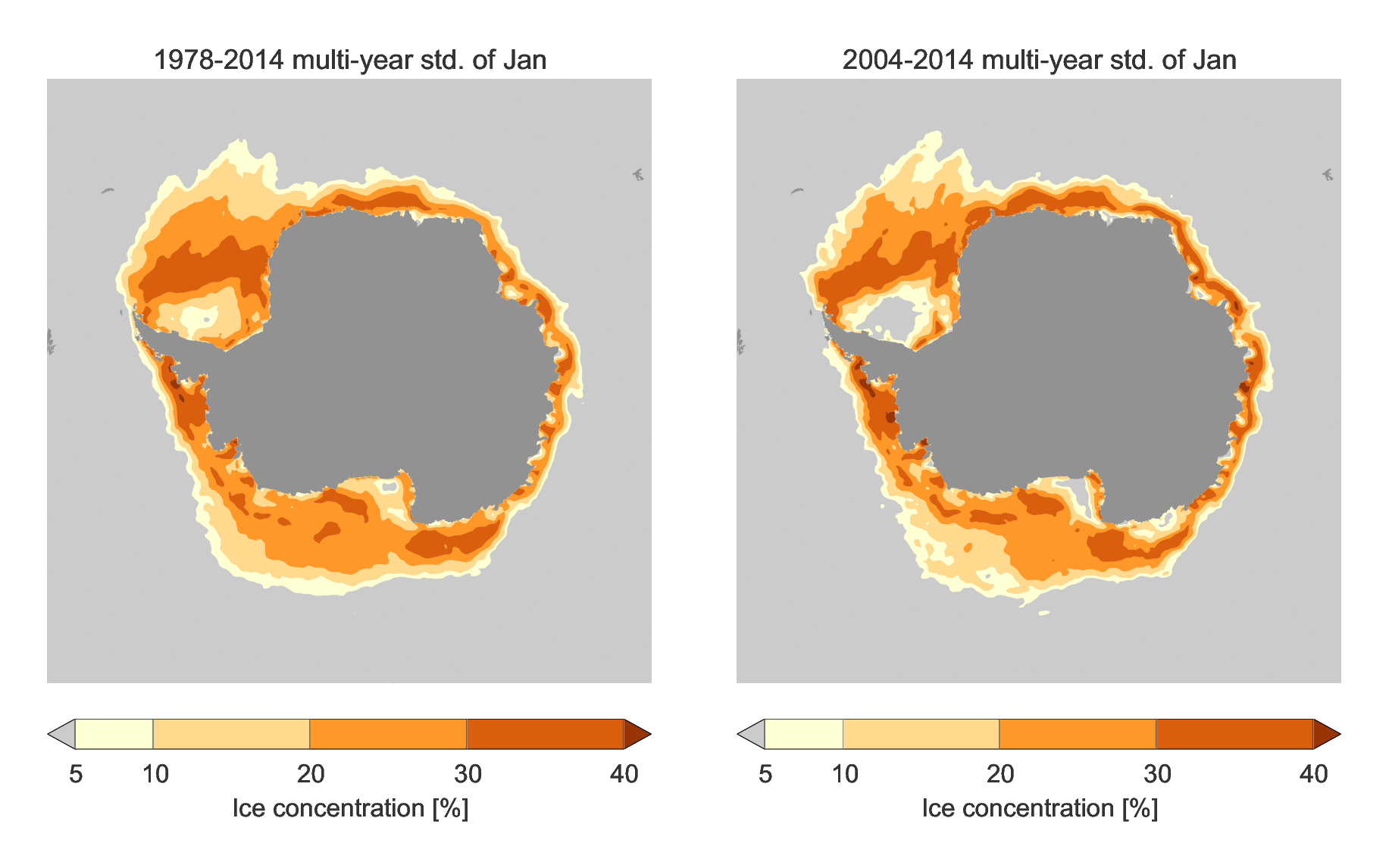 1978-2014 multi-year std. of Jan

5 10 20 30 40

Ice concentration [%]

2004-2014 multi-year std. of Jan

5 10 20 30 40

Ice concentration [%]